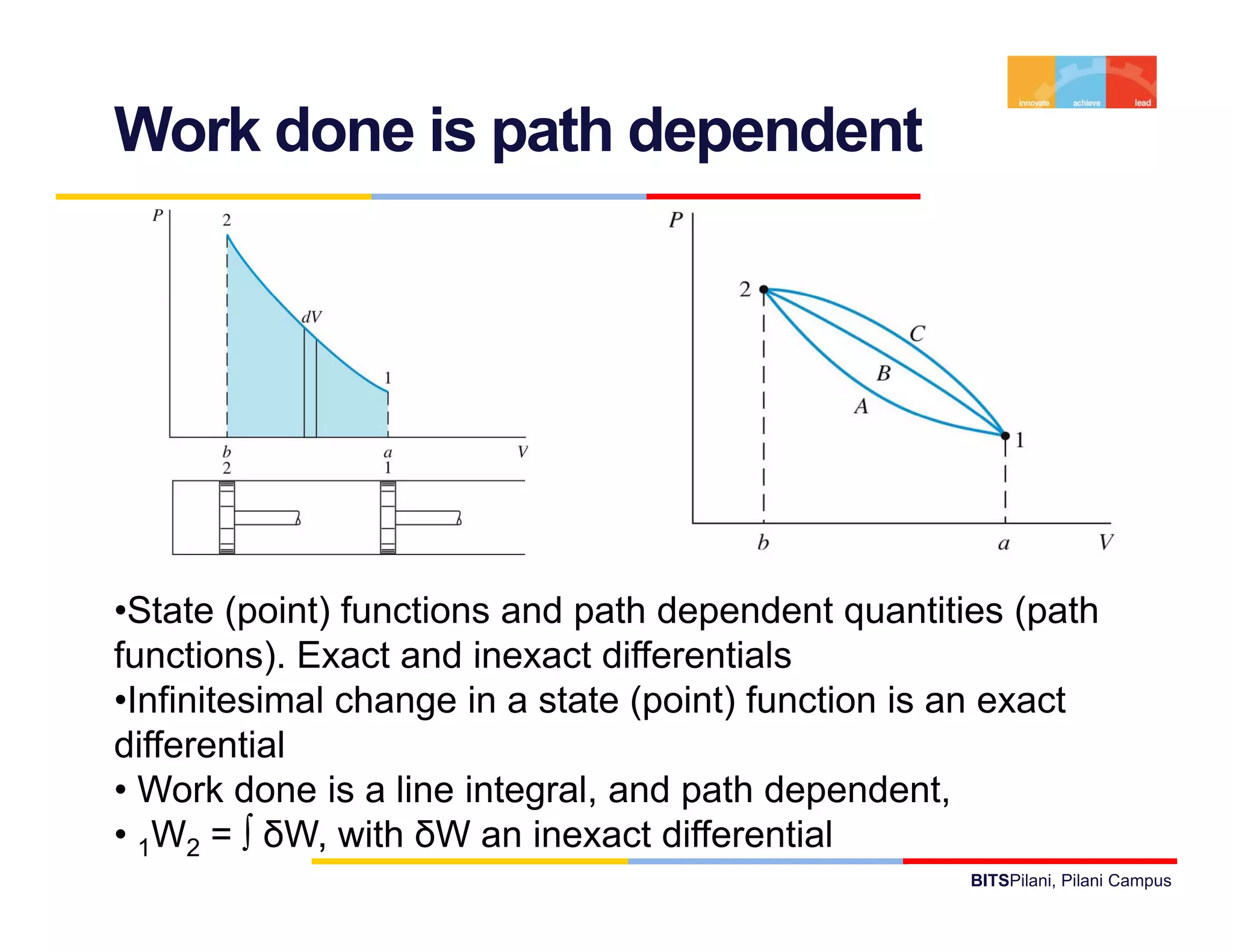 innovate achieve lead

Work done is path dependent

P
2
dV
1
b
2
a
1
V

P
2
C
B
A
1
b
a
V

•State (point) functions and path dependent quantities (path functions). Exact and inexact differentials
•Infinitesimal change in a state (point) function is an exact differential
• Work done is a line integral, and path dependent,
• $_1W_2 = \int \delta W$, with $\delta W$ an inexact differential

BITSPilani, Pilani Campus